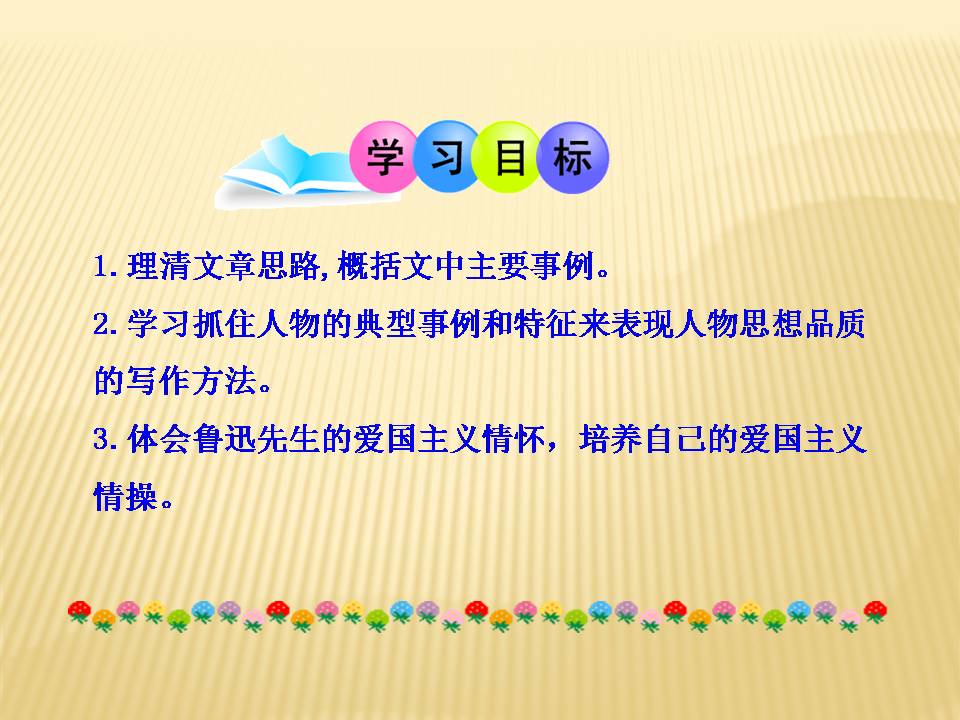 学习目标

1. 理清文章思路, 概括文中主要事例。

2. 学习抓住人物的典型事例和特征来表现人物思想品质的写作方法。

3. 体会鲁迅先生的爱国主义情怀，培养自己的爱国主义情操。